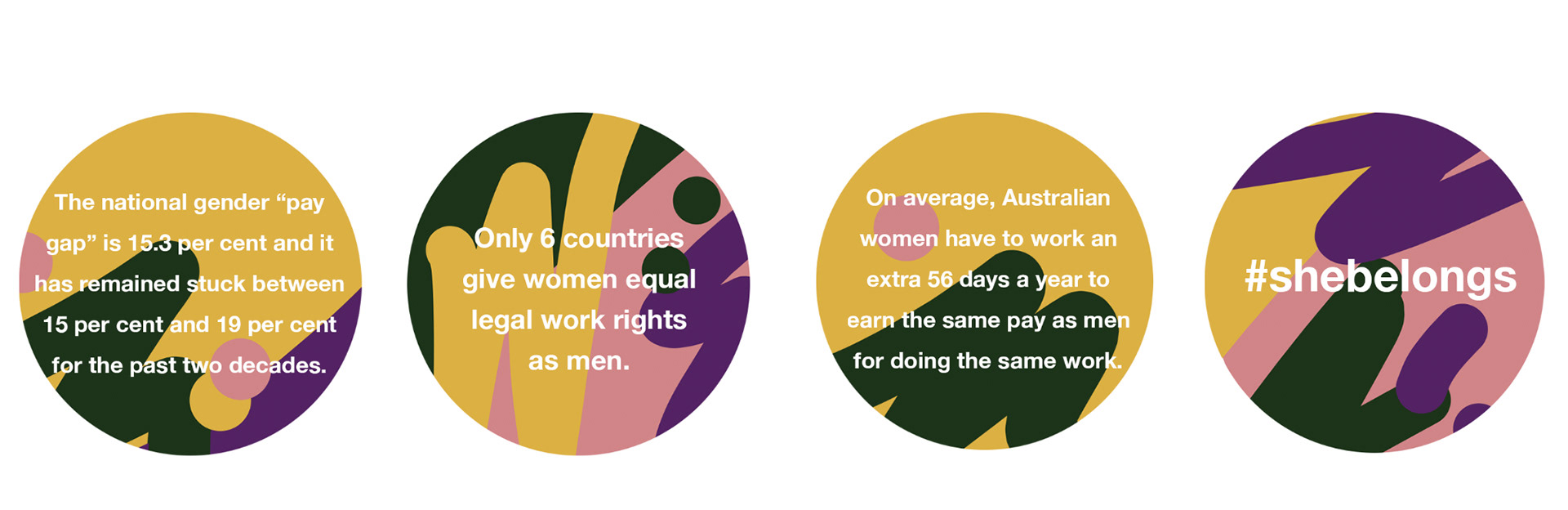 The national gender “pay gap” is 15.3 per cent and it has remained stuck between 15 per cent and 19 per cent for the past two decades.

Only 6 countries give women equal legal work rights as men.

On average, Australian women have to work an extra 56 days a year to earn the same pay as men for doing the same work.

#shebelongs